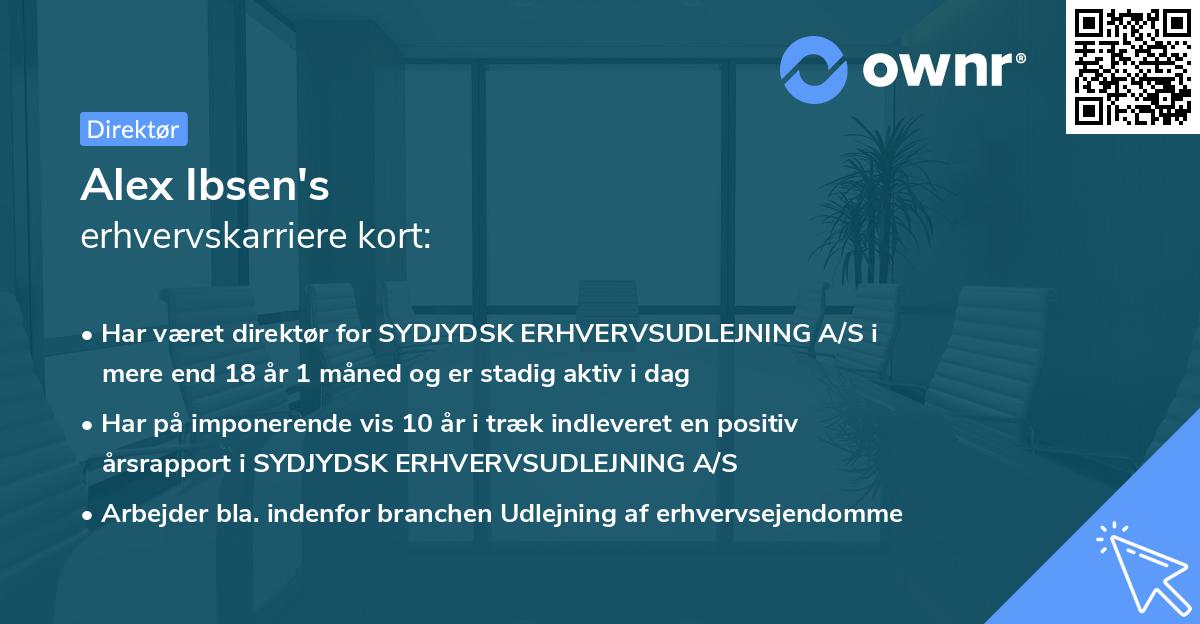 ownr®

Direktør

Alex Ibsen's
erhvervskarriere kort:

• Har været direktør for SYDJYDSK ERHVERVSUDLEJNING A/S i mere end 18 år 1 måned og er stadig aktiv i dag

• Har på imponerende vis 10 år i træk indleveret en positiv årsrapport i SYDJYDSK ERHVERVSUDLEJNING A/S

• Arbejder bla. indenfor branchen Udlejning af erhvervsejendomme